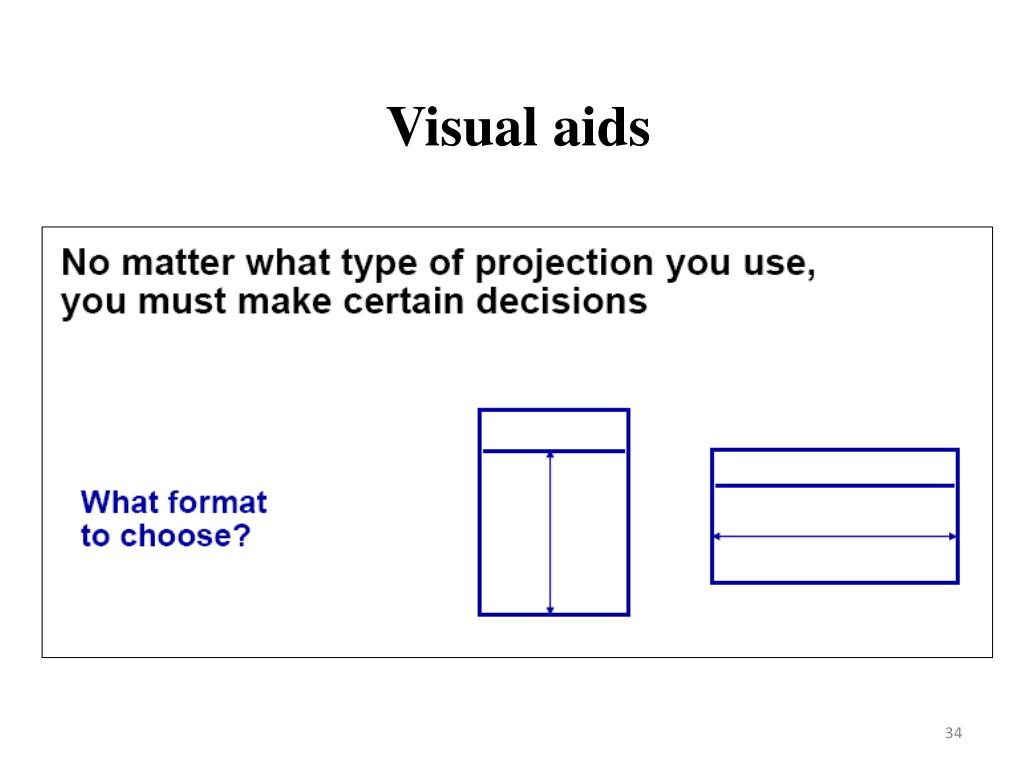 Visual aids

No matter what type of projection you use, you must make certain decisions

What format to choose?

34